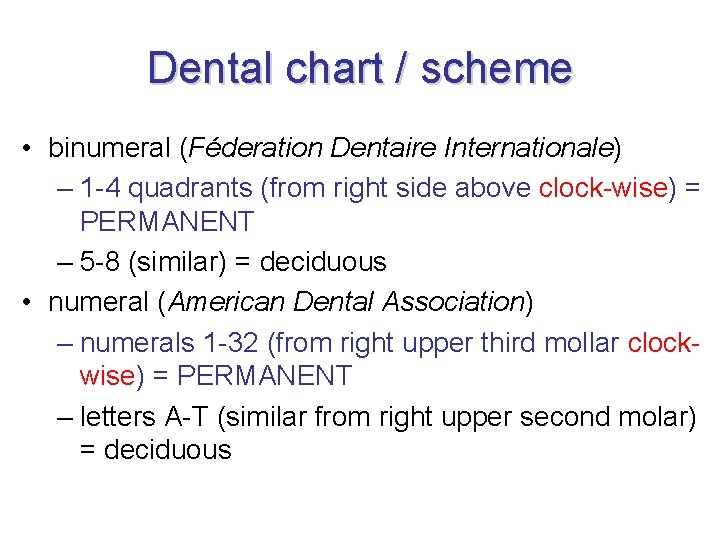 Dental chart / scheme

• binumeral (Féderation Dentaire Internationale)
– 1-4 quadrants (from right side above clock-wise) = PERMANENT
– 5-8 (similar) = deciduous
• numeral (American Dental Association)
– numerals 1-32 (from right upper third mollar clock-wise) = PERMANENT
– letters A-T (similar from right upper second molar) = deciduous